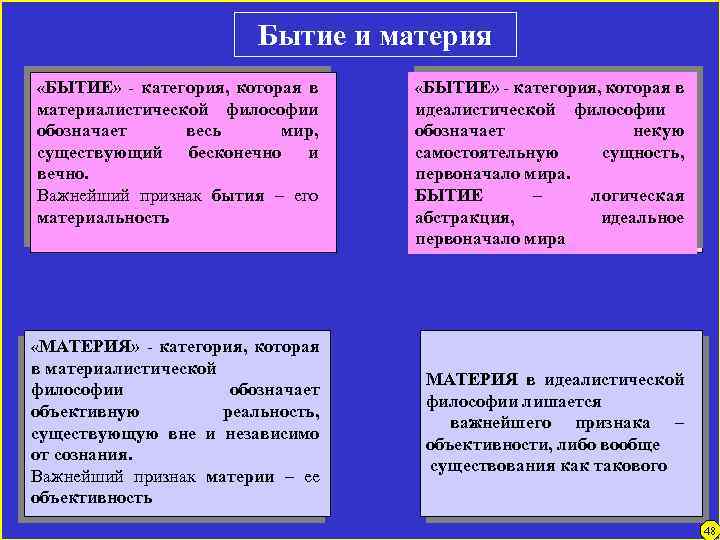 Бытие и материя

«БЫТИЕ» - категория, которая в материалистической философии обозначает весь мир, существующий бесконечно и вечно.
Важнейший признак бытия – его материальность

«БЫТИЕ» - категория, которая в идеалистической философии обозначает некую самостоятельную сущность, первоначало мира.
БЫТИЕ – логическая абстракция, идеальное первоначало мира

«МАТЕРИЯ» - категория, которая в материалистической философии обозначает объективную реальность, существующую вне и независимо от сознания.
Важнейший признак материи – ее объективность

МАТЕРИЯ в идеалистической философии лишается важнейшего признака – объективности, либо вообще существования как такового

48